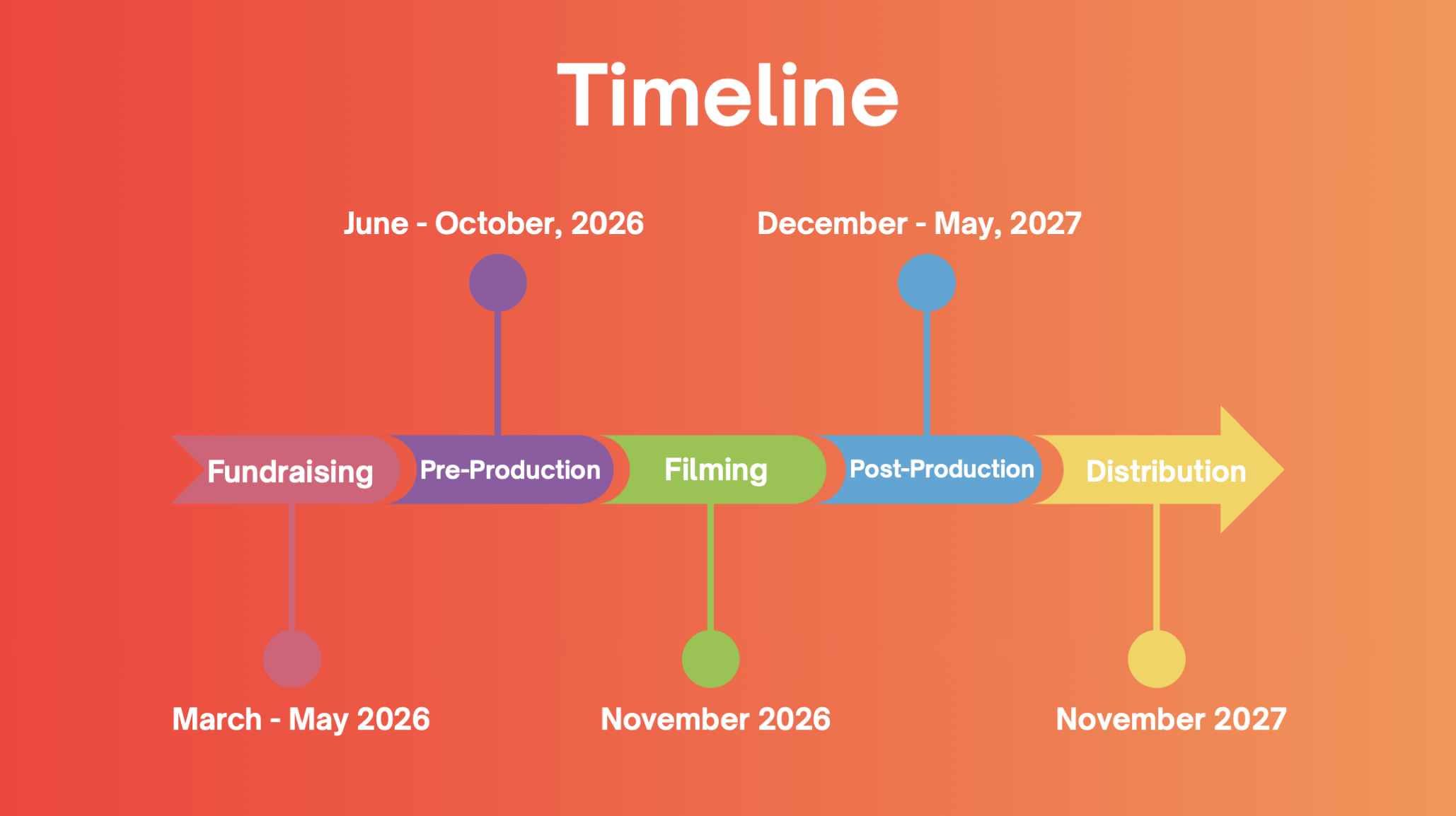 Timeline

June - October, 2026

December - May, 2027

Fundraising

Pre-Production

Filming

Post-Production

Distribution

March - May 2026

November 2026

November 2027